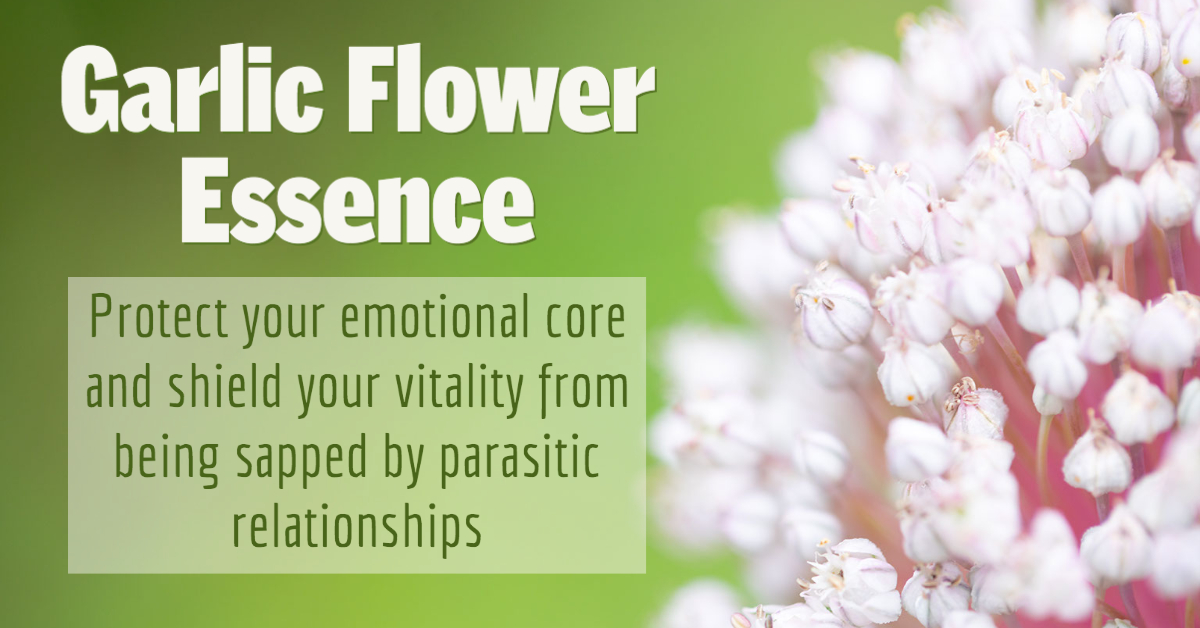 Garlic Flower Essence

Protect your emotional core and shield your vitality from being sapped by parasitic relationships